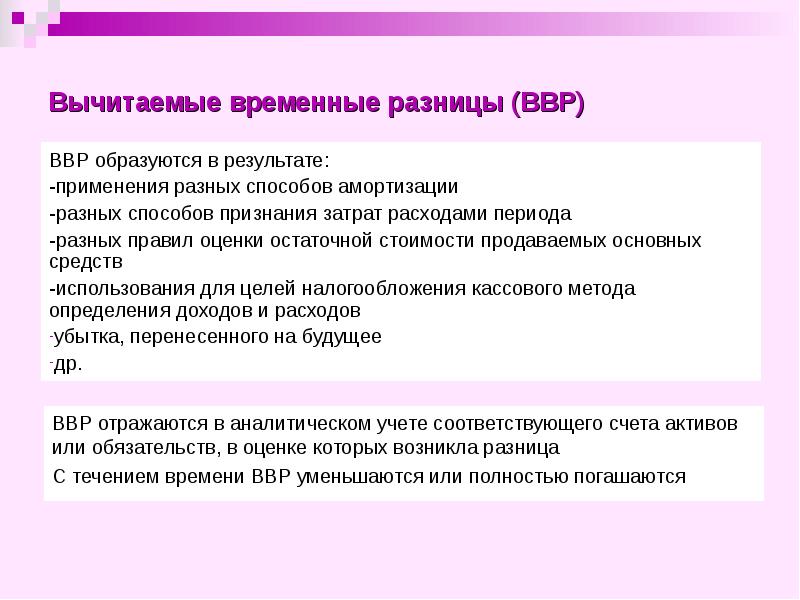 Вычитаемые временные разницы (ВВР)

ВВР образуются в результате:
-применения разных способов амортизации
-разных способов признания затрат расходами периода
-разных правил оценки остаточной стоимости продаваемых основных средств
-использования для целей налогообложения кассового метода определения доходов и расходов
-убытка, перенесенного на будущее
-др.

ВВР отражаются в аналитическом учете соответствующего счета активов или обязательств, в оценке которых возникла разница
С течением времени ВВР уменьшаются или полностью погашаются